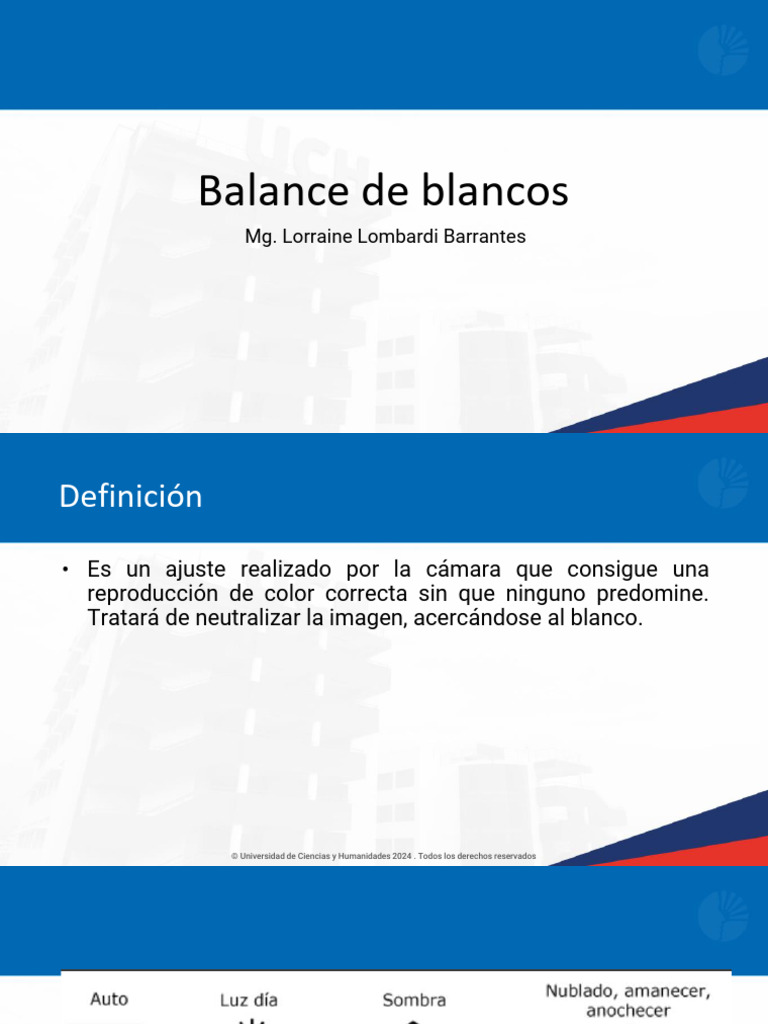 Balance de blancos

Mg. Lorraine Lombardi Barrantes

Definición

• Es un ajuste realizado por la cámara que consigue una reproducción de color correcta sin que ninguno predomine. Tratará de neutralizar la imagen, acercándose al blanco.

© Universidad de Ciencias y Humanidades 2024 . Todos los derechos reservados

Auto
Luz día
Sombra
Nublado, amanecer, anochecer